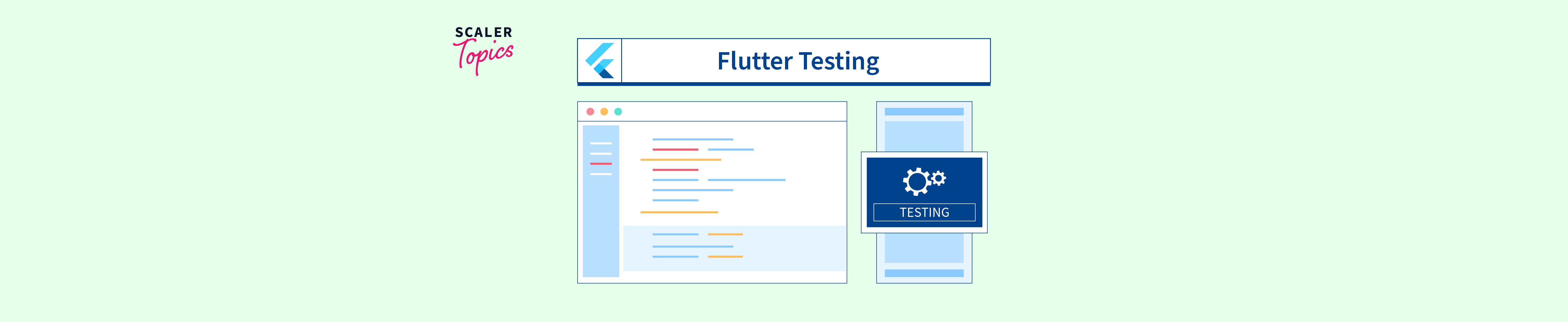 SCALER
Topics

Flutter Testing

TESTING